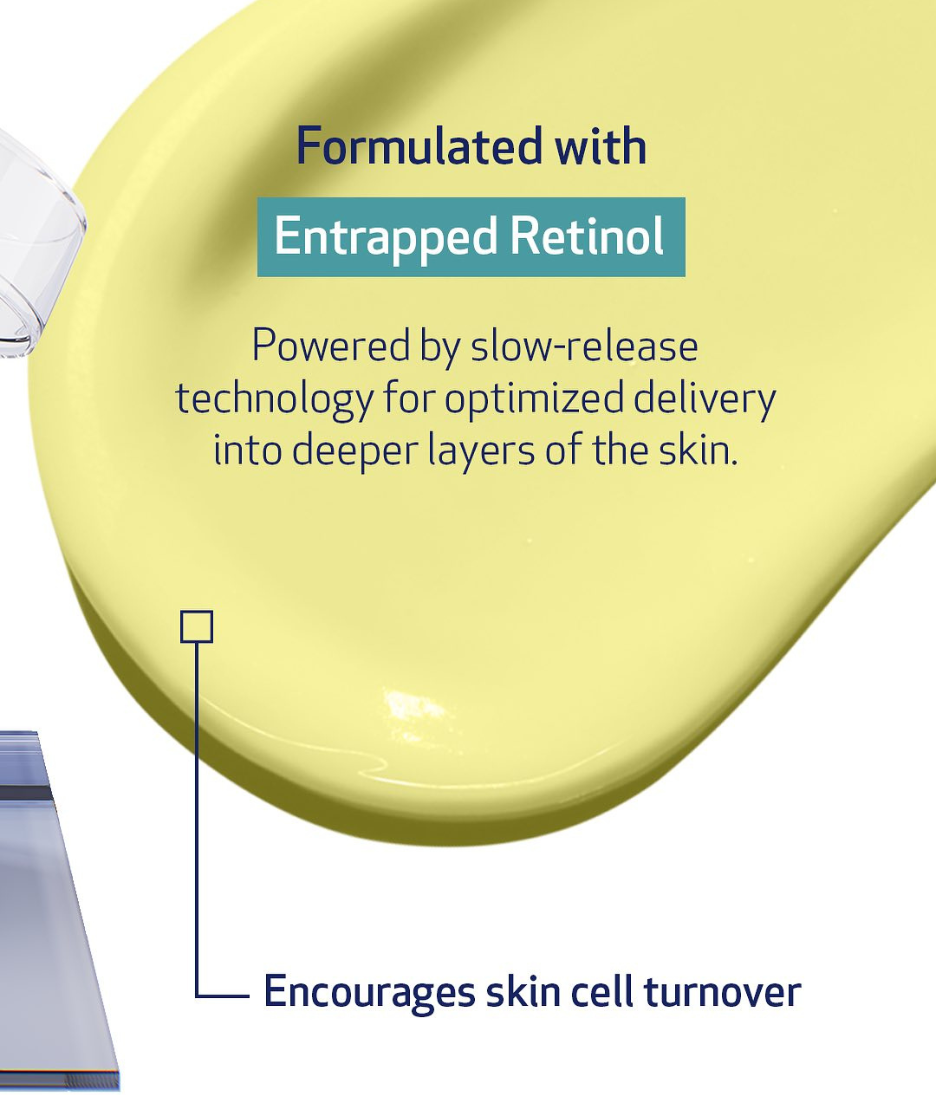 Formulated with

Entrapped Retinol

Powered by slow-release technology for optimized delivery into deeper layers of the skin.

Encourages skin cell turnover